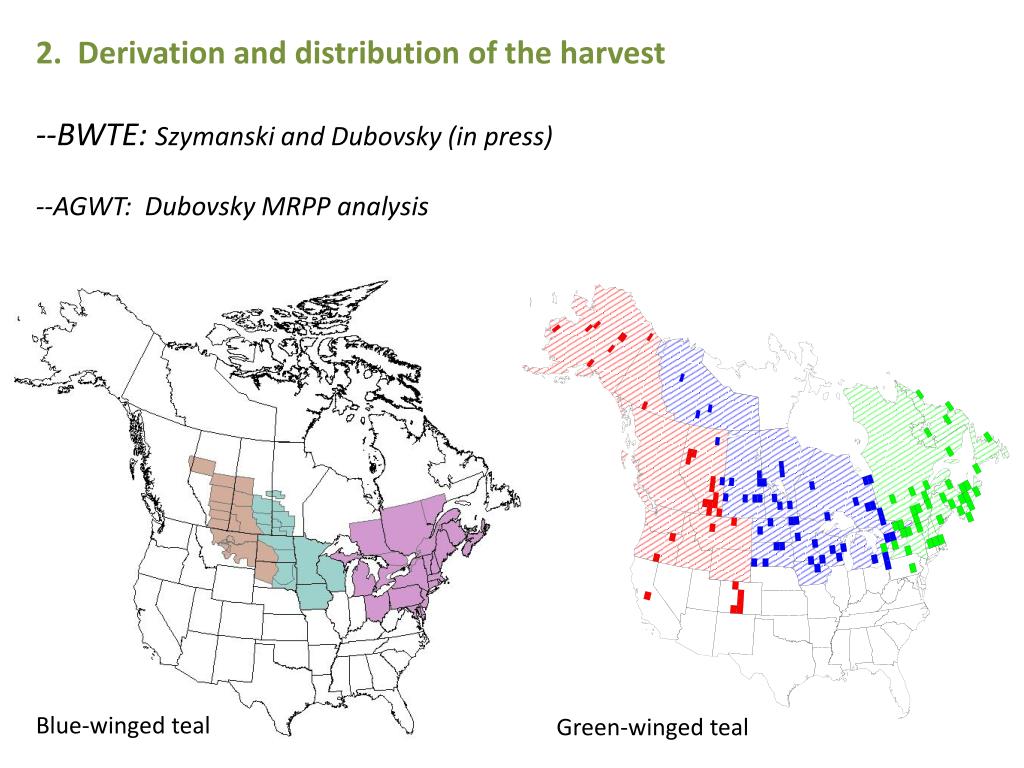 2. Derivation and distribution of the harvest

--BWTE: Szymanski and Dubovsky (in press)

--AGWT: Dubovsky MRPP analysis

Blue-winged teal

Green-winged teal